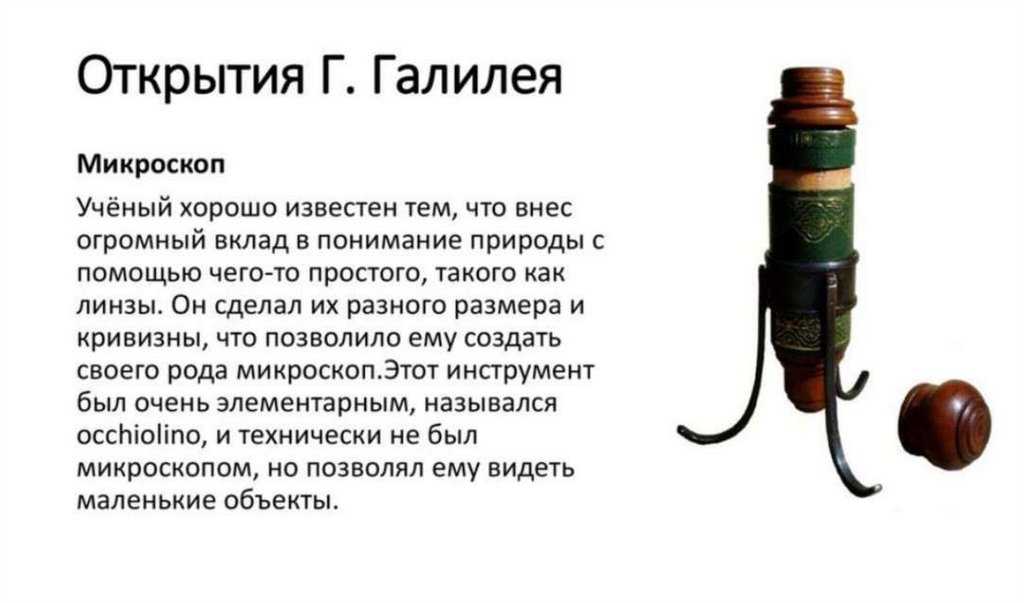 Открытия Г. Галилея

Микроскоп

Учёный хорошо известен тем, что внес огромный вклад в понимание природы с помощью чего-то простого, такого как линзы. Он сделал их разного размера и кривизны, что позволило ему создать своего рода микроскоп.Этот инструмент был очень элементарным, назывался occhiolino, и технически не был микроскопом, но позволял ему видеть маленькие объекты.